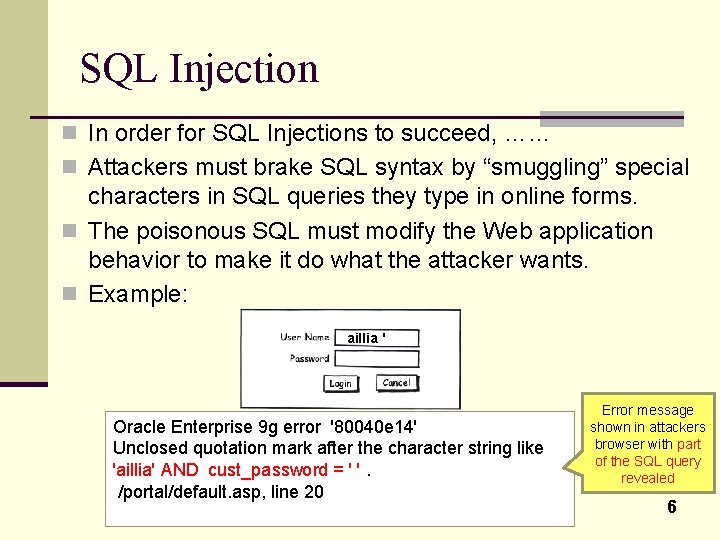 SQL Injection

In order for SQL Injections to succeed, ……

Attackers must brake SQL syntax by “smuggling” special characters in SQL queries they type in online forms.

The poisonous SQL must modify the Web application behavior to make it do what the attacker wants.

Example:

User Name aillia '
Password
Login Cancel

Oracle Enterprise 9g error '80040e14'
Unclosed quotation mark after the character string like 'aillia' AND cust_password = ' ' .
/portal/default.asp, line 20

Error message shown in attackers browser with part of the SQL query revealed

6